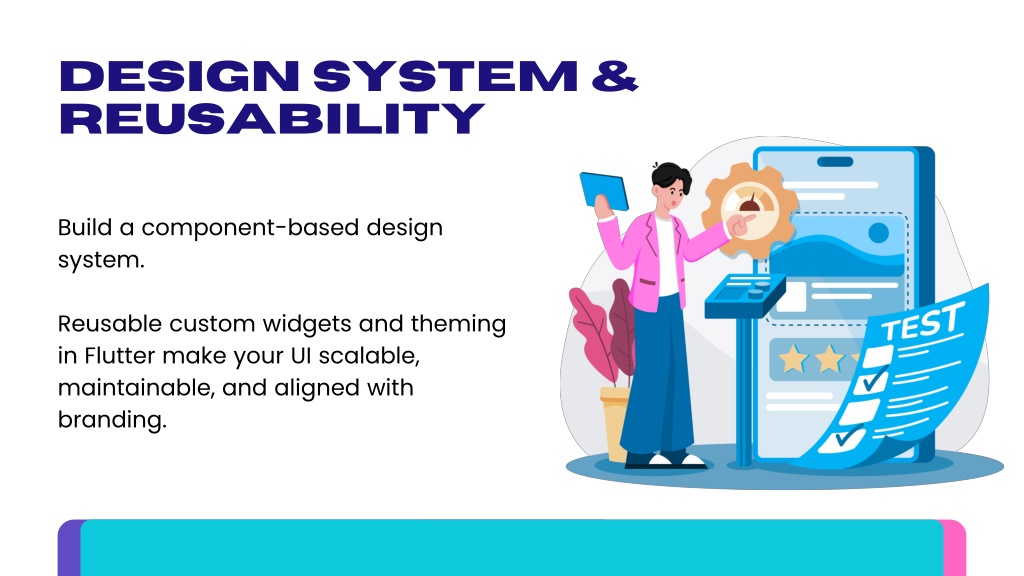 DESIGN SYSTEM & REUSABILITY

Build a component-based design system.

Reusable custom widgets and theming in Flutter make your UI scalable, maintainable, and aligned with branding.

TEST